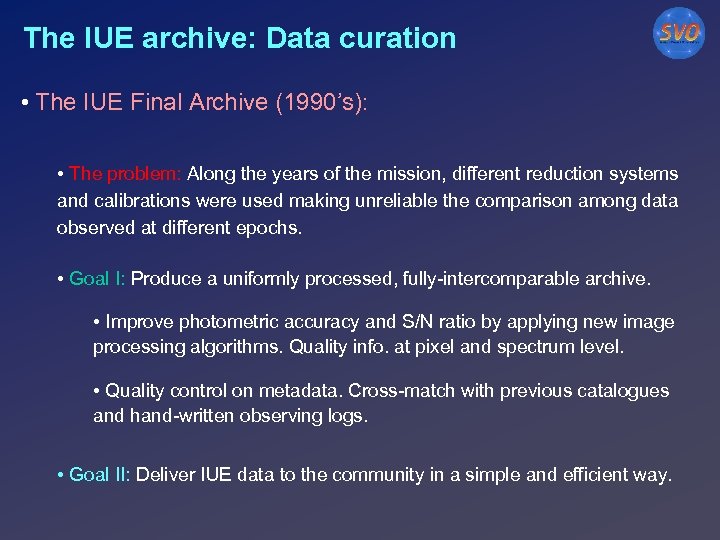 The IUE archive: Data curation

SVO

• The IUE Final Archive (1990's):

• The problem: Along the years of the mission, different reduction systems and calibrations were used making unreliable the comparison among data observed at different epochs.

• Goal I: Produce a uniformly processed, fully-intercomparable archive.

• Improve photometric accuracy and S/N ratio by applying new image processing algorithms. Quality info. at pixel and spectrum level.

• Quality control on metadata. Cross-match with previous catalogues and hand-written observing logs.

• Goal II: Deliver IUE data to the community in a simple and efficient way.